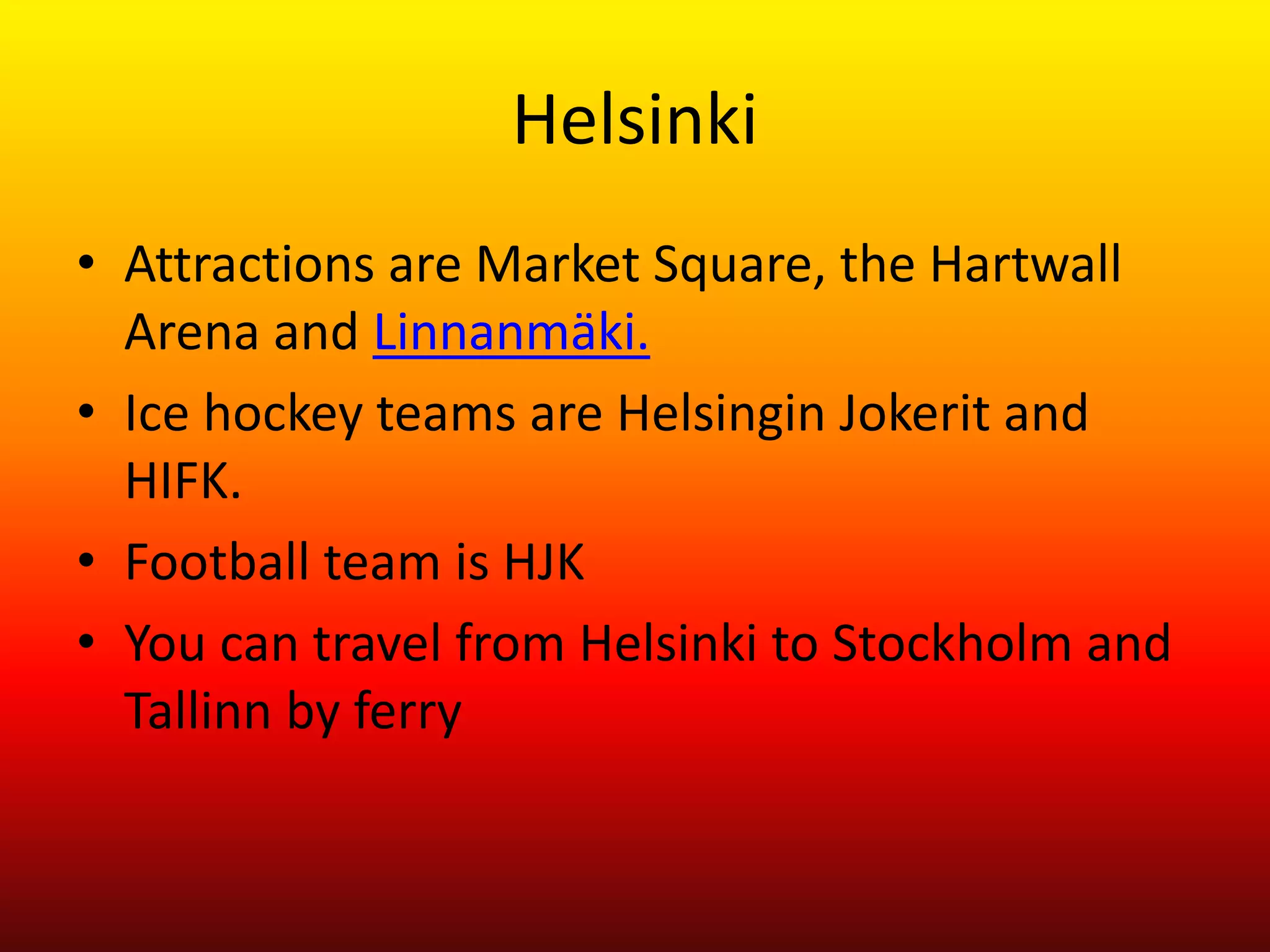 Helsinki

• Attractions are Market Square, the Hartwall Arena and Linnanmäki.
• Ice hockey teams are Helsingin Jokerit and HIFK.
• Football team is HJK
• You can travel from Helsinki to Stockholm and Tallinn by ferry